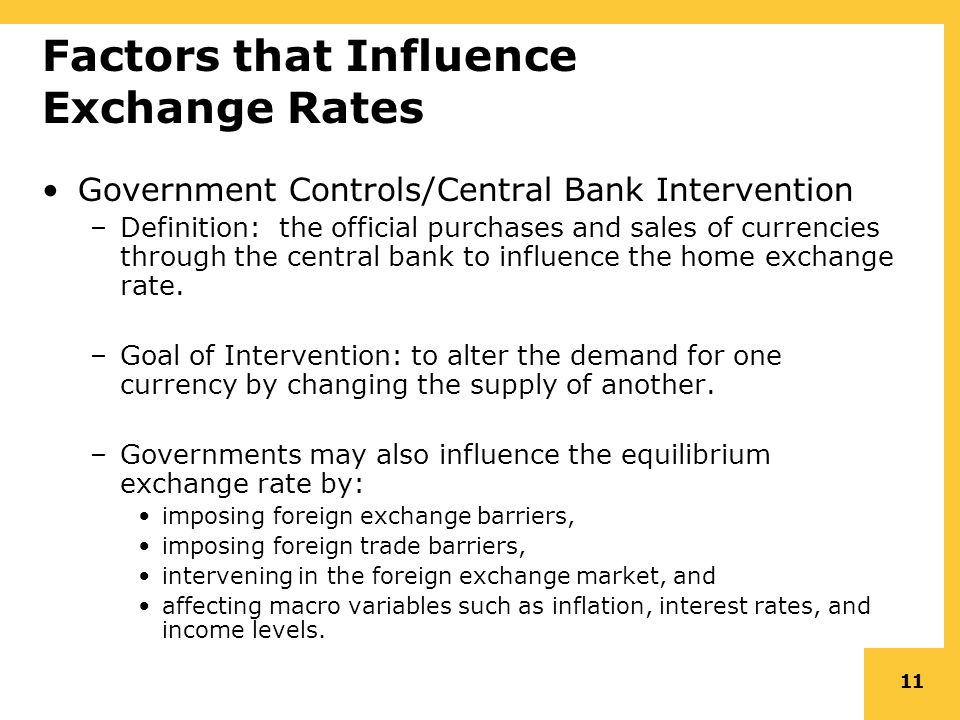 Factors that Influence Exchange Rates

• Government Controls/Central Bank Intervention
 – Definition: the official purchases and sales of currencies through the central bank to influence the home exchange rate.

 – Goal of Intervention: to alter the demand for one currency by changing the supply of another.

 – Governments may also influence the equilibrium exchange rate by:
  • imposing foreign exchange barriers,
  • imposing foreign trade barriers,
  • intervening in the foreign exchange market, and
  • affecting macro variables such as inflation, interest rates, and income levels.

11